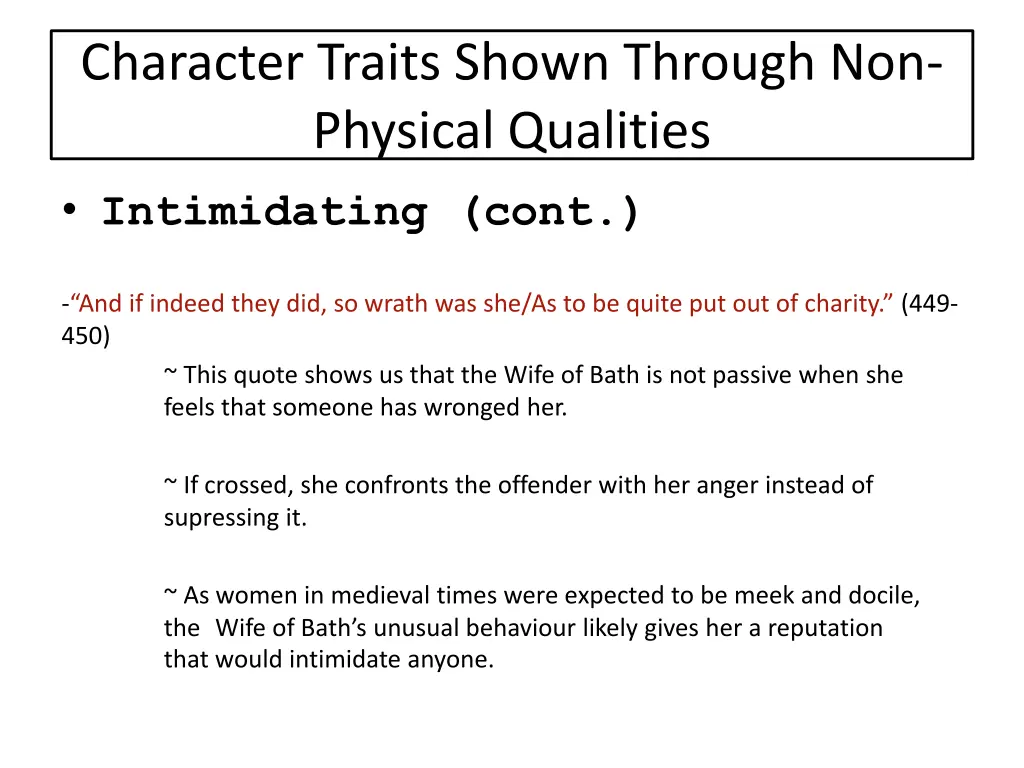 Character Traits Shown Through Non-Physical Qualities

• Intimidating (cont.)

-“And if indeed they did, so wrath was she/As to be quite put out of charity.” (449-450)

~ This quote shows us that the Wife of Bath is not passive when she feels that someone has wronged her.

~ If crossed, she confronts the offender with her anger instead of supressing it.

~ As women in medieval times were expected to be meek and docile, the Wife of Bath’s unusual behaviour likely gives her a reputation that would intimidate anyone.